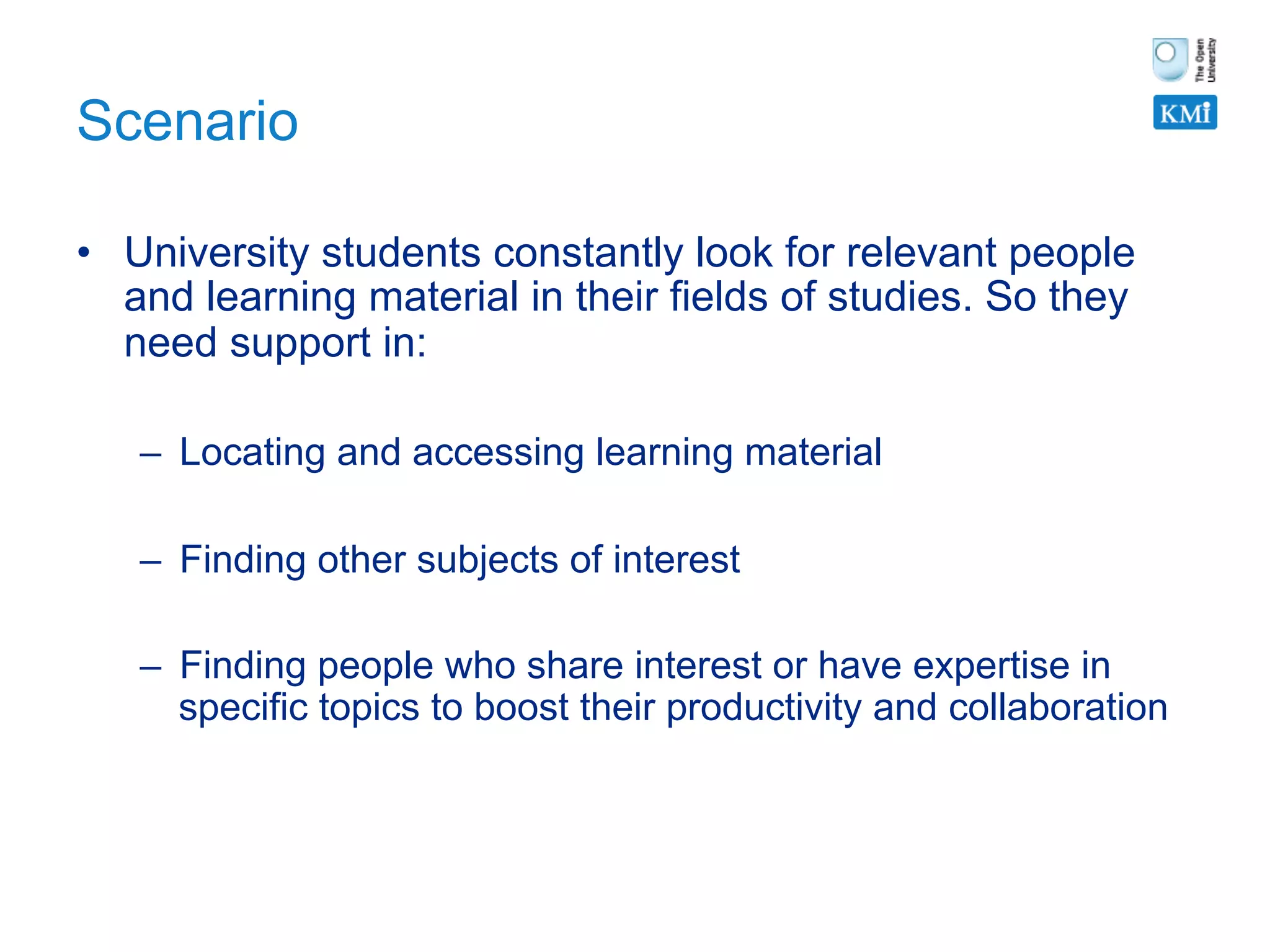 The Open University

KMi

Scenario

• University students constantly look for relevant people and learning material in their fields of studies. So they need support in:

– Locating and accessing learning material

– Finding other subjects of interest

– Finding people who share interest or have expertise in specific topics to boost their productivity and collaboration